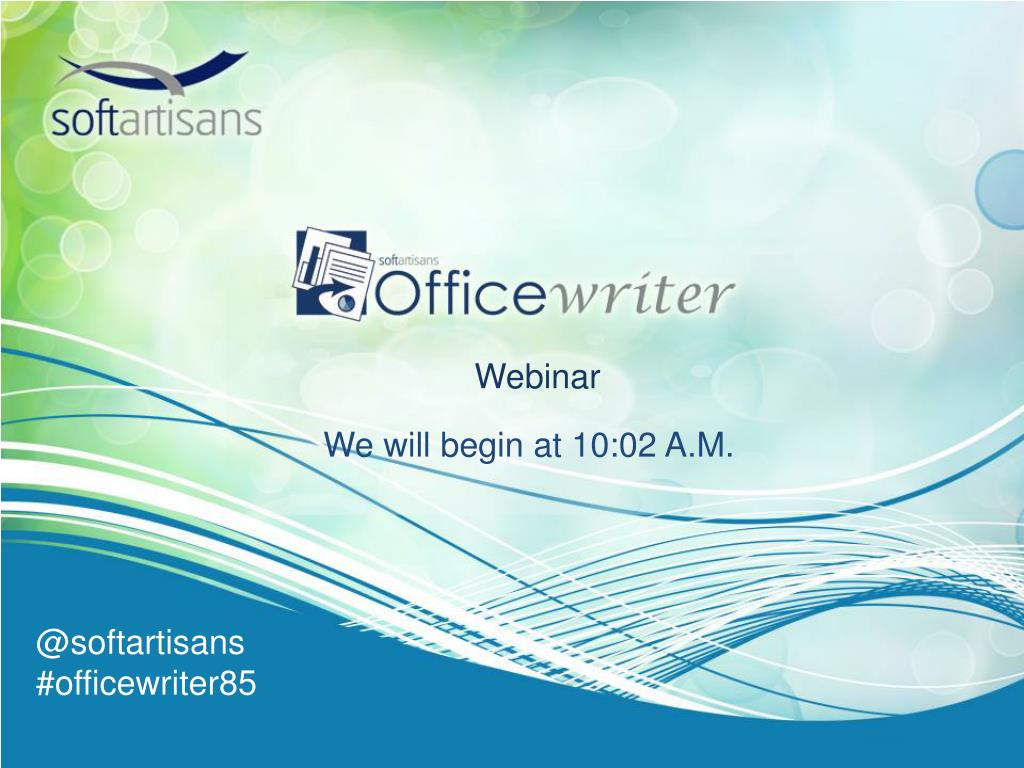 softartisans

softartisans
Officewriter

Webinar

We will begin at 10:02 A.M.

@softartisans
#officewriter85